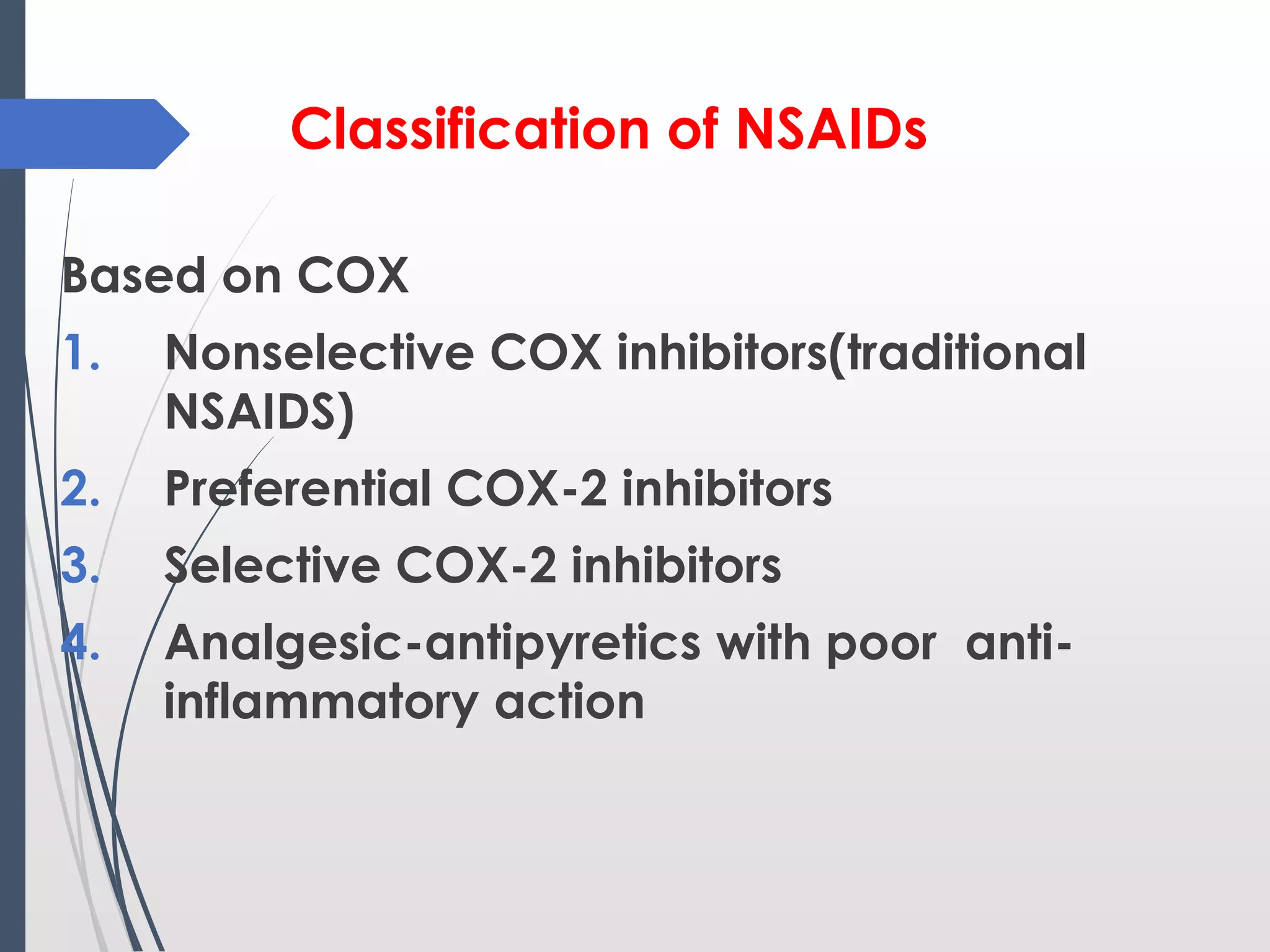 Classification of NSAIDs

Based on COX

1. Nonselective COX inhibitors(traditional NSAIDS)
2. Preferential COX-2 inhibitors
3. Selective COX-2 inhibitors
4. Analgesic-antipyretics with poor anti-inflammatory action